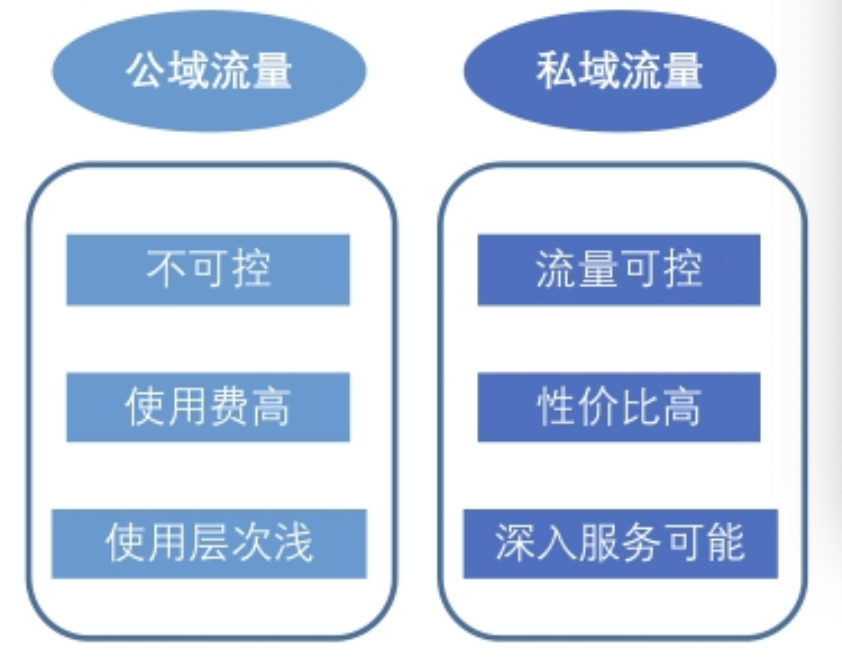 公域流量

不可控

使用费高

使用层次浅

私域流量

流量可控

性价比高

深入服务可能